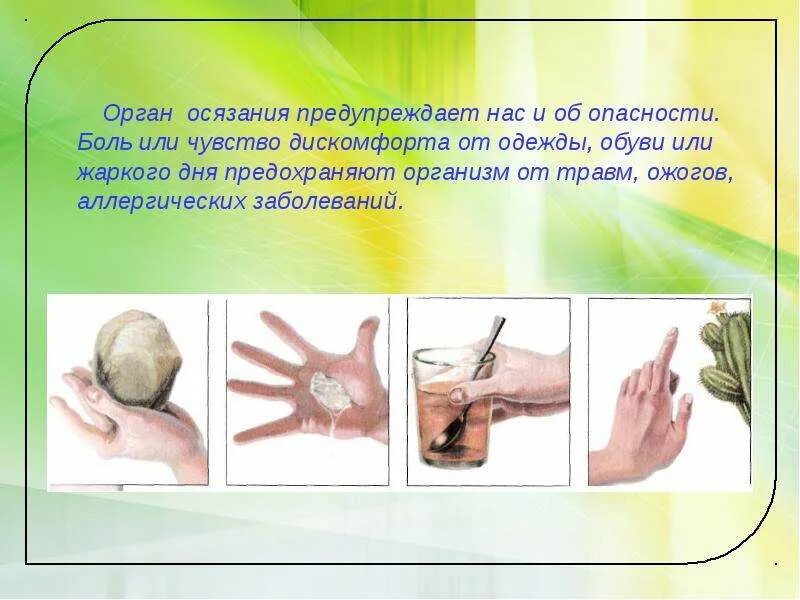 Орган осязания предупреждает нас и об опасности. Боль или чувство дискомфорта от одежды, обуви или жаркого дня предохраняют организм от травм, ожогов, аллергических заболеваний.